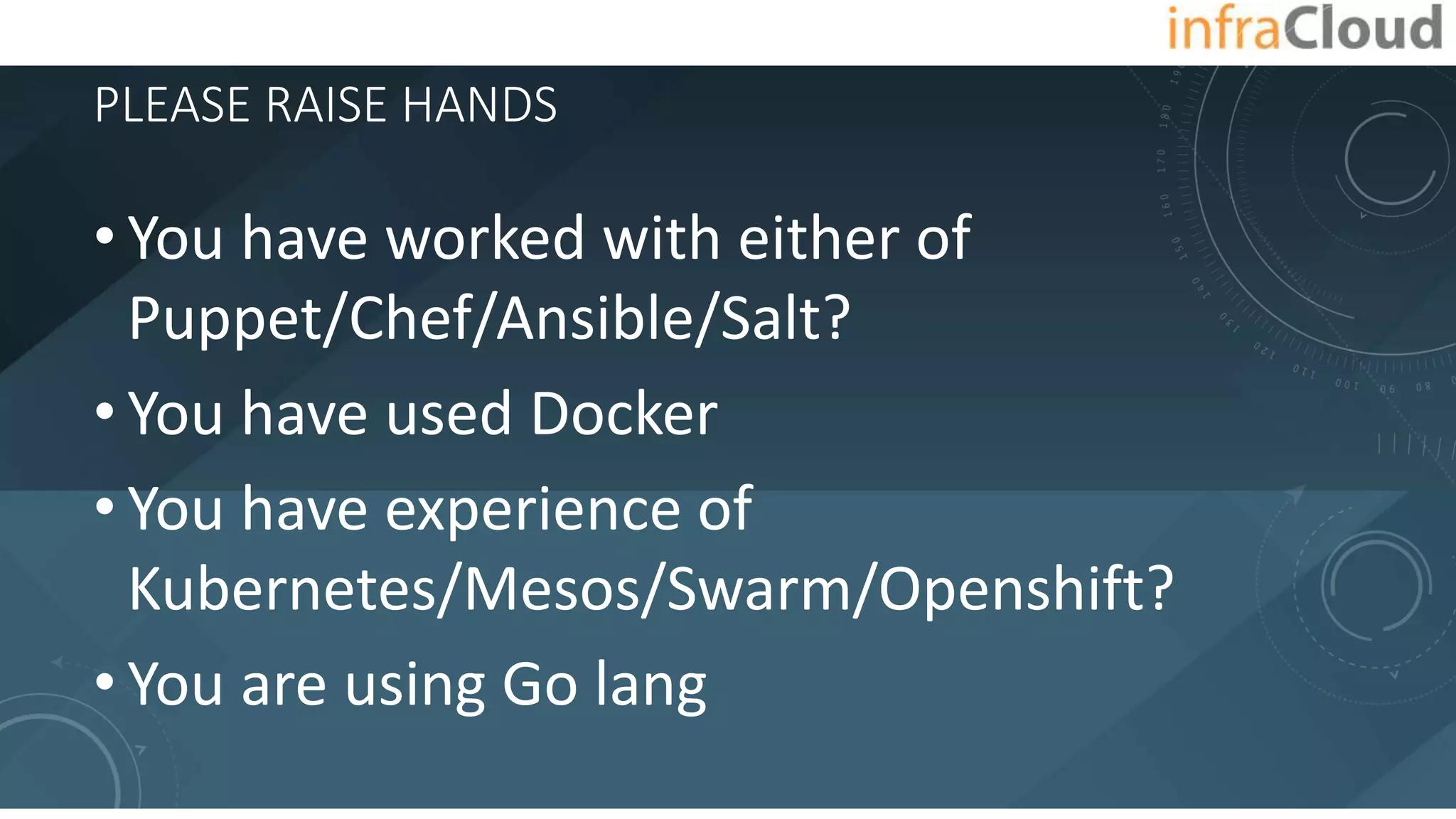 infraCloud

PLEASE RAISE HANDS

• You have worked with either of Puppet/Chef/Ansible/Salt?
• You have used Docker
• You have experience of Kubernetes/Mesos/Swarm/Openshift?
• You are using Go lang